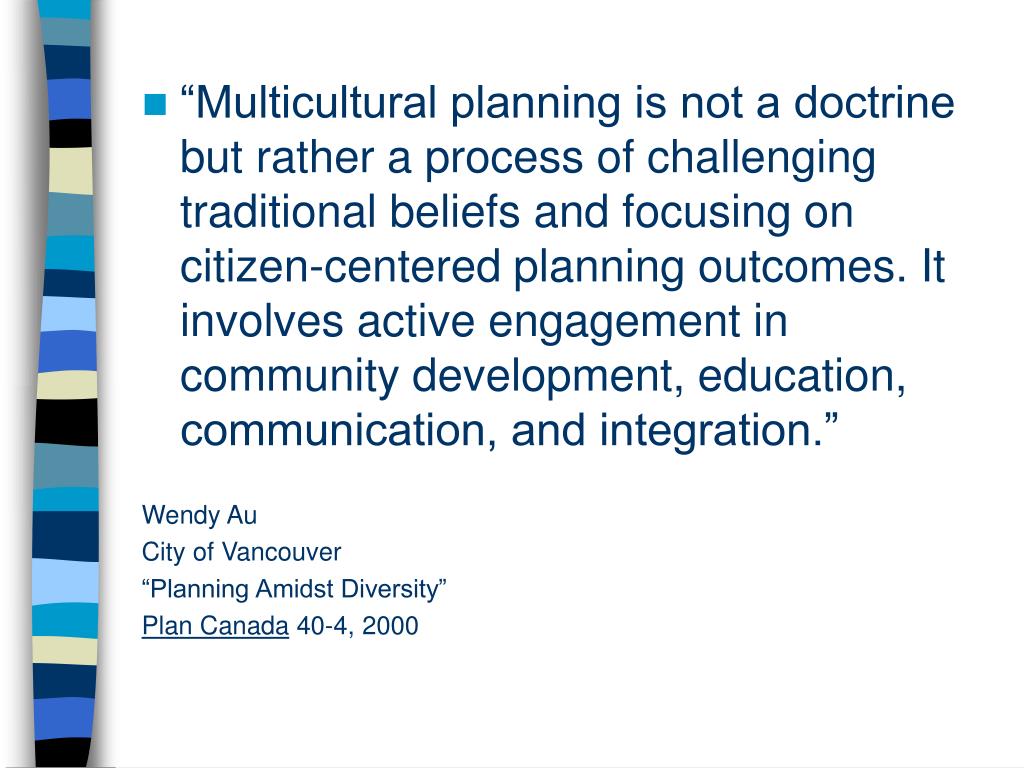 “Multicultural planning is not a doctrine but rather a process of challenging traditional beliefs and focusing on citizen-centered planning outcomes. It involves active engagement in community development, education, communication, and integration.”

Wendy Au
City of Vancouver
“Planning Amidst Diversity”
Plan Canada 40-4, 2000